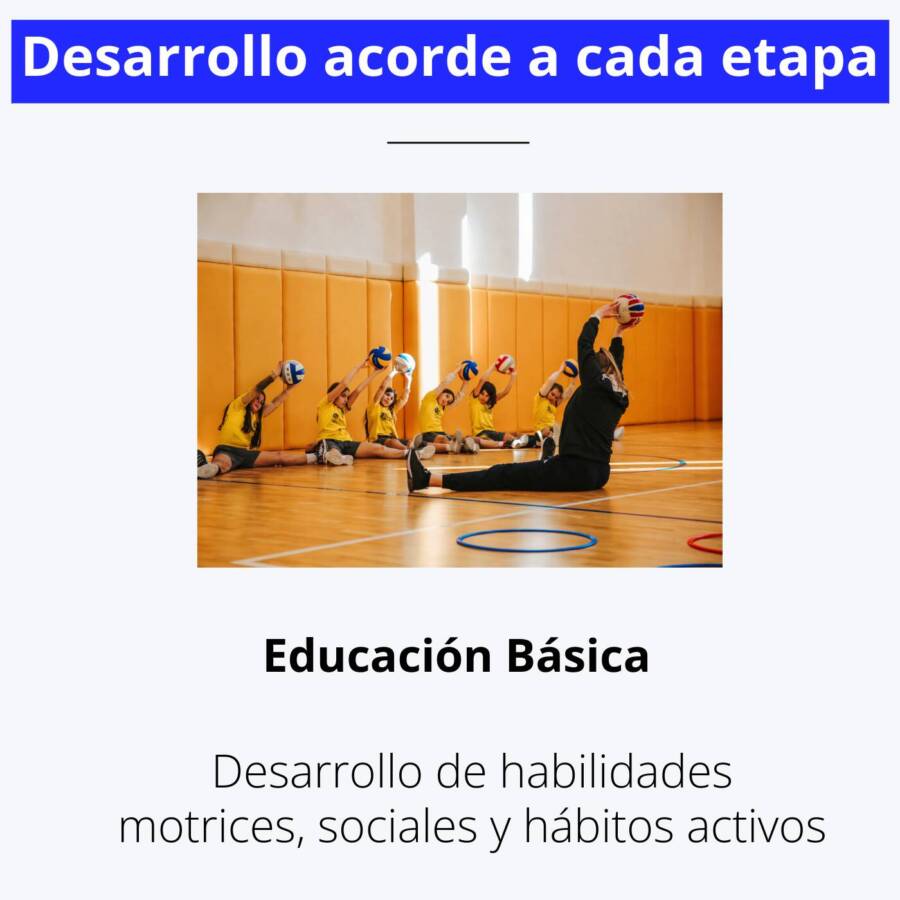 Desarrollo acorde a cada etapa

Educación Básica

Desarrollo de habilidades motrices, sociales y hábitos activos